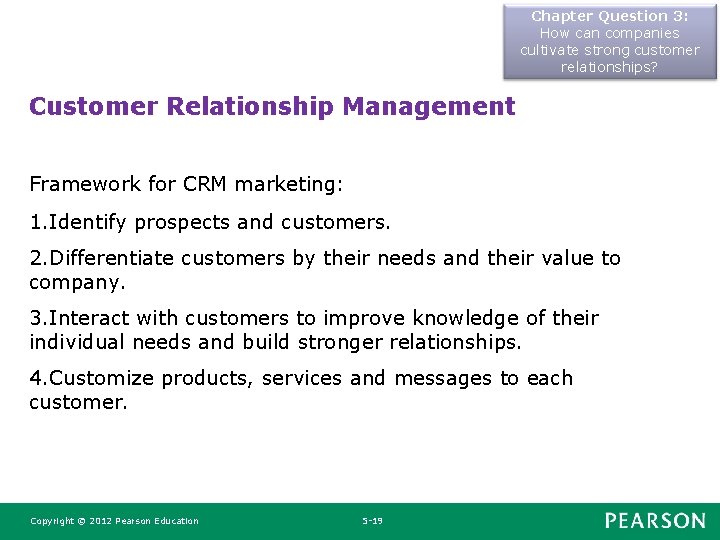 Chapter Question 3:
How can companies cultivate strong customer relationships?

Customer Relationship Management

Framework for CRM marketing:

1.Identify prospects and customers.

2.Differentiate customers by their needs and their value to company.

3.Interact with customers to improve knowledge of their individual needs and build stronger relationships.

4.Customize products, services and messages to each customer.

Copyright © 2012 Pearson Education

5-19

PEARSON